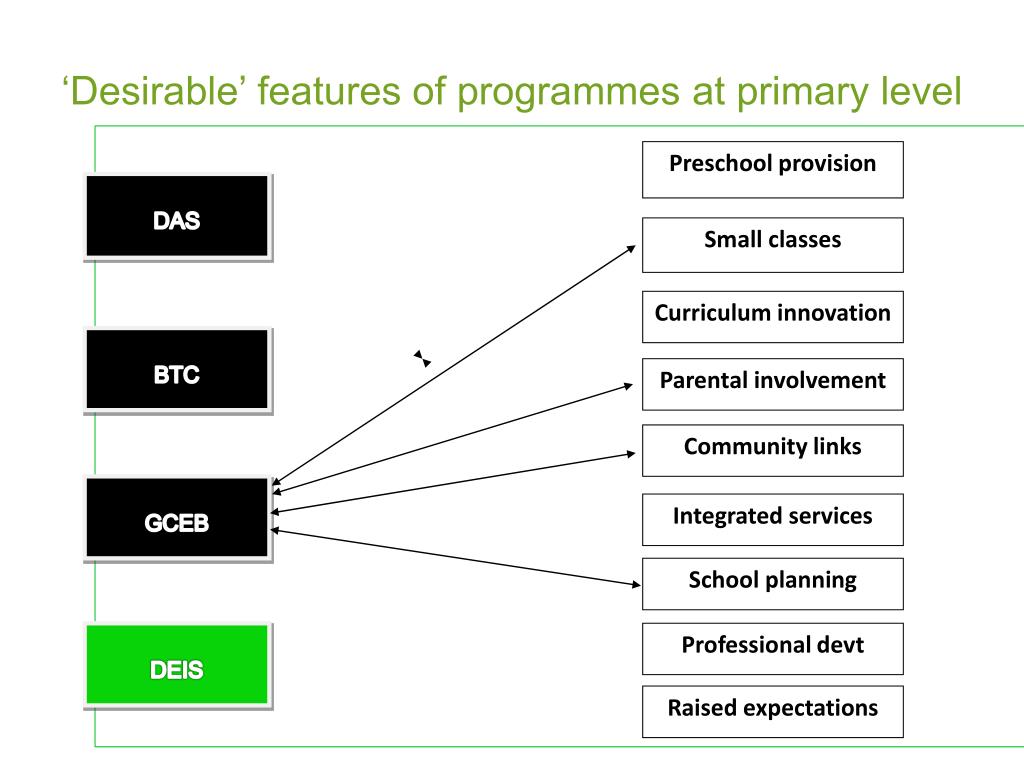 ‘Desirable’ features of programmes at primary level

DAS

BTC

GCEB

DEIS

Preschool provision

Small classes

Curriculum innovation

Parental involvement

Community links

Integrated services

School planning

Professional devt

Raised expectations